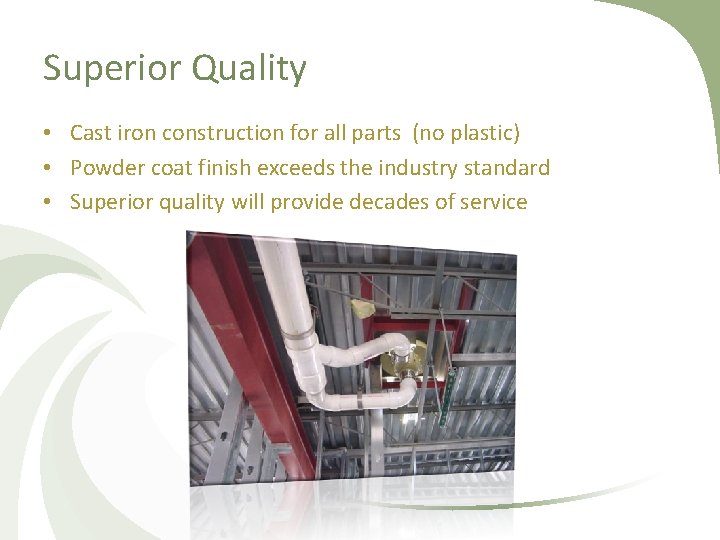 Superior Quality

• Cast iron construction for all parts (no plastic)
• Powder coat finish exceeds the industry standard
• Superior quality will provide decades of service